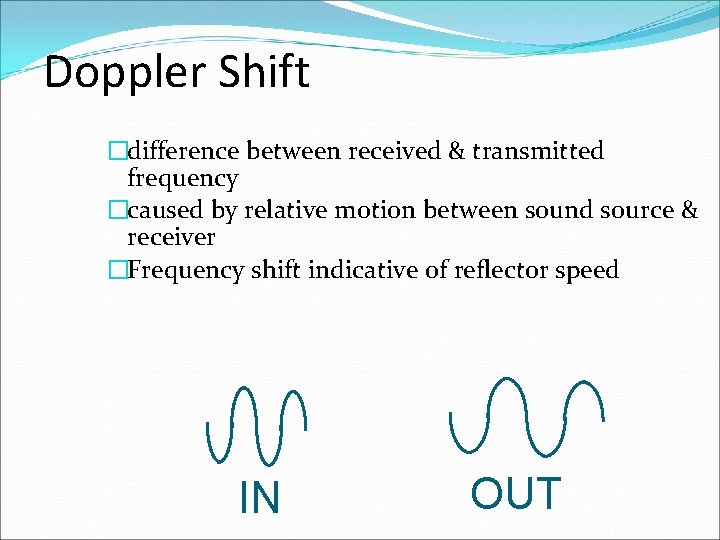 Doppler Shift

□difference between received & transmitted frequency
□caused by relative motion between sound source & receiver
□Frequency shift indicative of reflector speed

IN

OUT